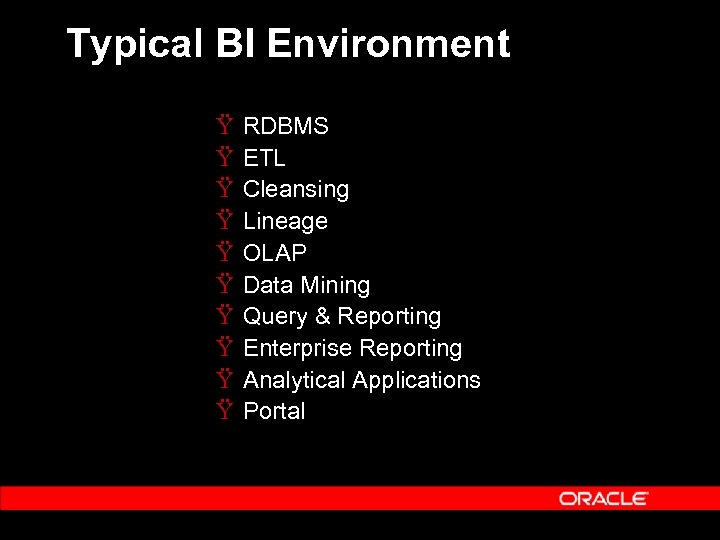 Typical BI Environment

Ÿ RDBMS
Ÿ ETL
Ÿ Cleansing
Ÿ Lineage
Ÿ OLAP
Ÿ Data Mining
Ÿ Query & Reporting
Ÿ Enterprise Reporting
Ÿ Analytical Applications
Ÿ Portal

ORACLE